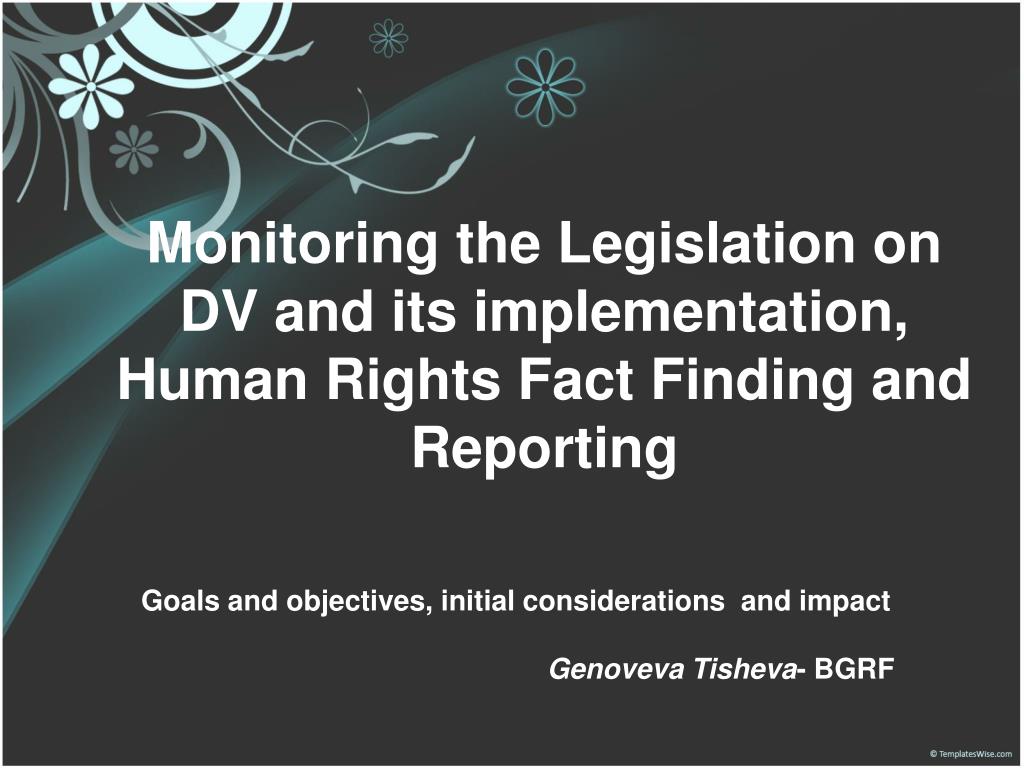 Monitoring the Legislation on DV and its implementation, Human Rights Fact Finding and Reporting

Goals and objectives, initial considerations and impact

Genoveva Tisheva- BGRF

© TemplatesWise.com